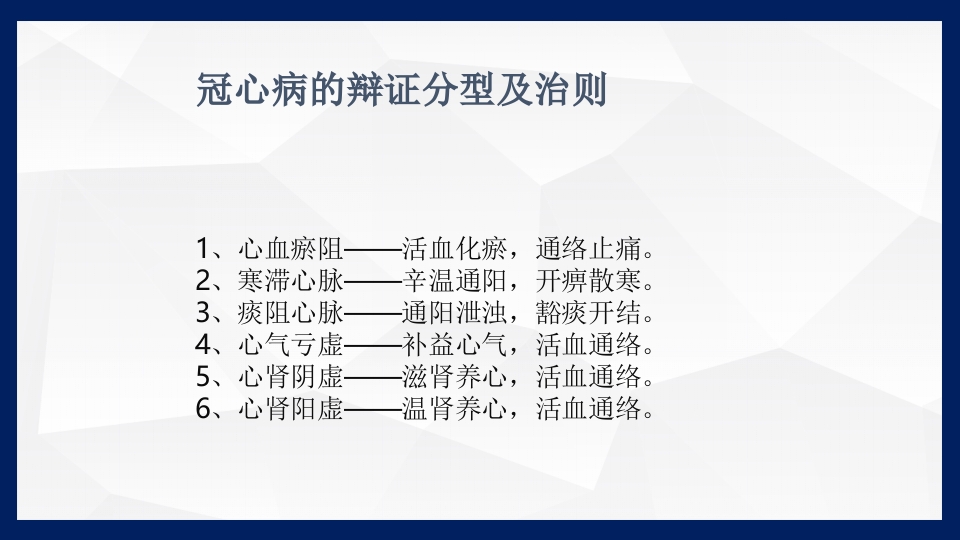 冠心病的辩证分型及治则

1、心血瘀阻——活血化瘀，通络止痛。
2、寒滞心脉——辛温通阳，开痹散寒。
3、痰阻心脉——通阳泄浊，豁痰开结。
4、心气亏虚——补益心气，活血通络。
5、心肾阴虚——滋肾养心，活血通络。
6、心肾阳虚——温肾养心，活血通络。